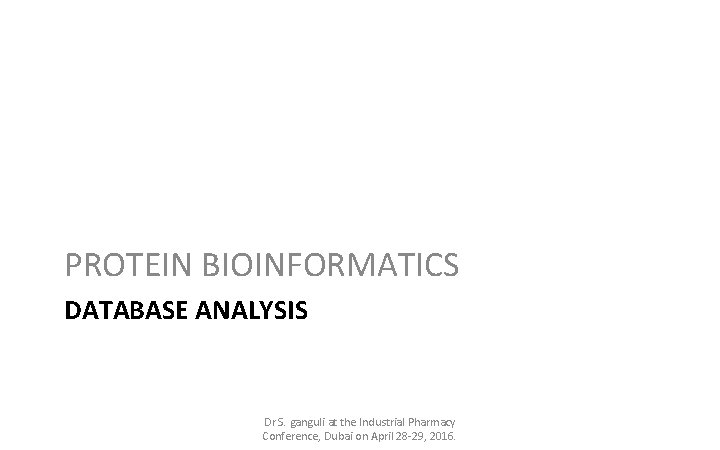 PROTEIN BIOINFORMATICS

DATABASE ANALYSIS

Dr S. ganguli at the Industrial Pharmacy Conference, Dubai on April 28-29, 2016.